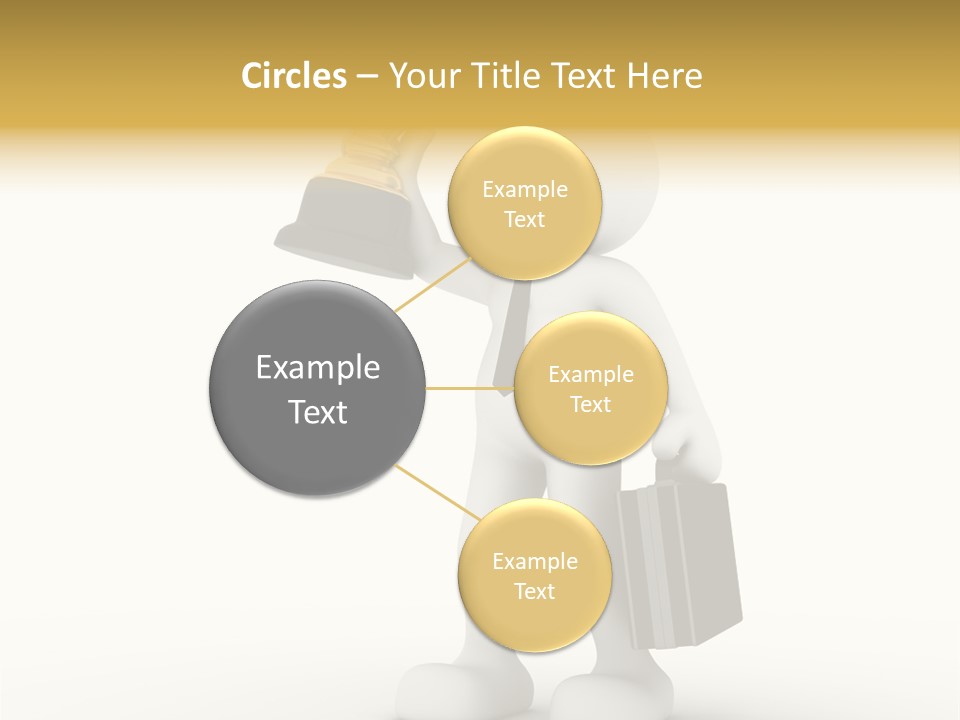 Circles – Your Title Text Here

Example Text

Example Text

Example Text

Example Text